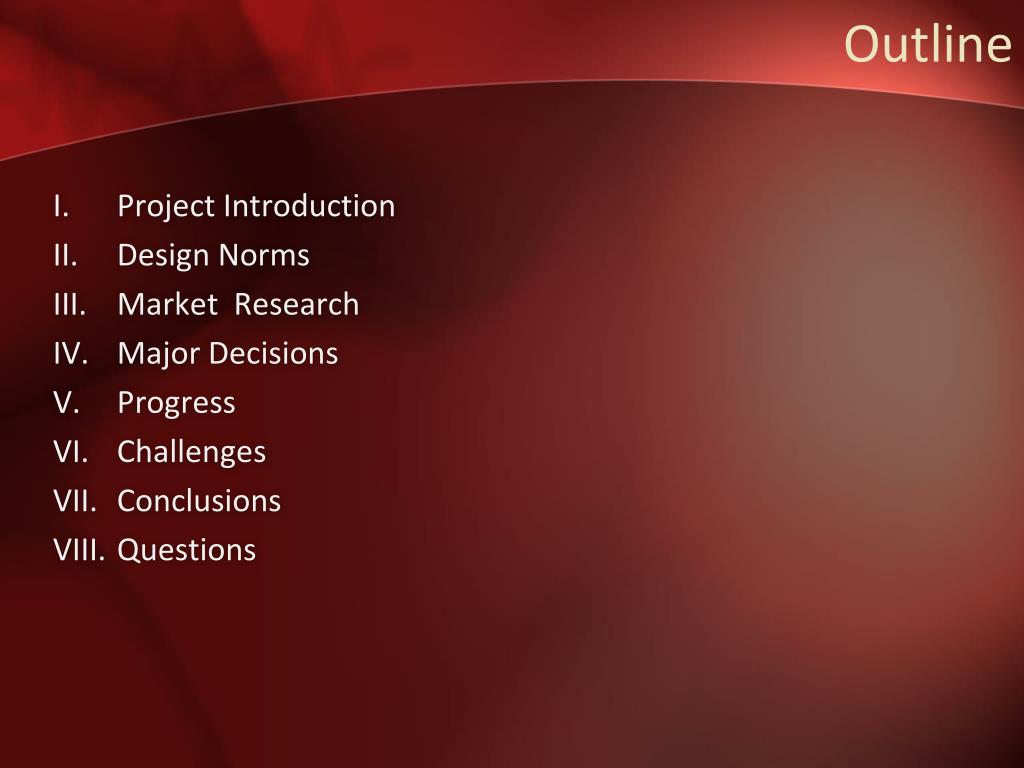 Outline

I. Project Introduction
II. Design Norms
III. Market  Research
IV. Major Decisions
V. Progress
VI. Challenges
VII. Conclusions
VIII. Questions